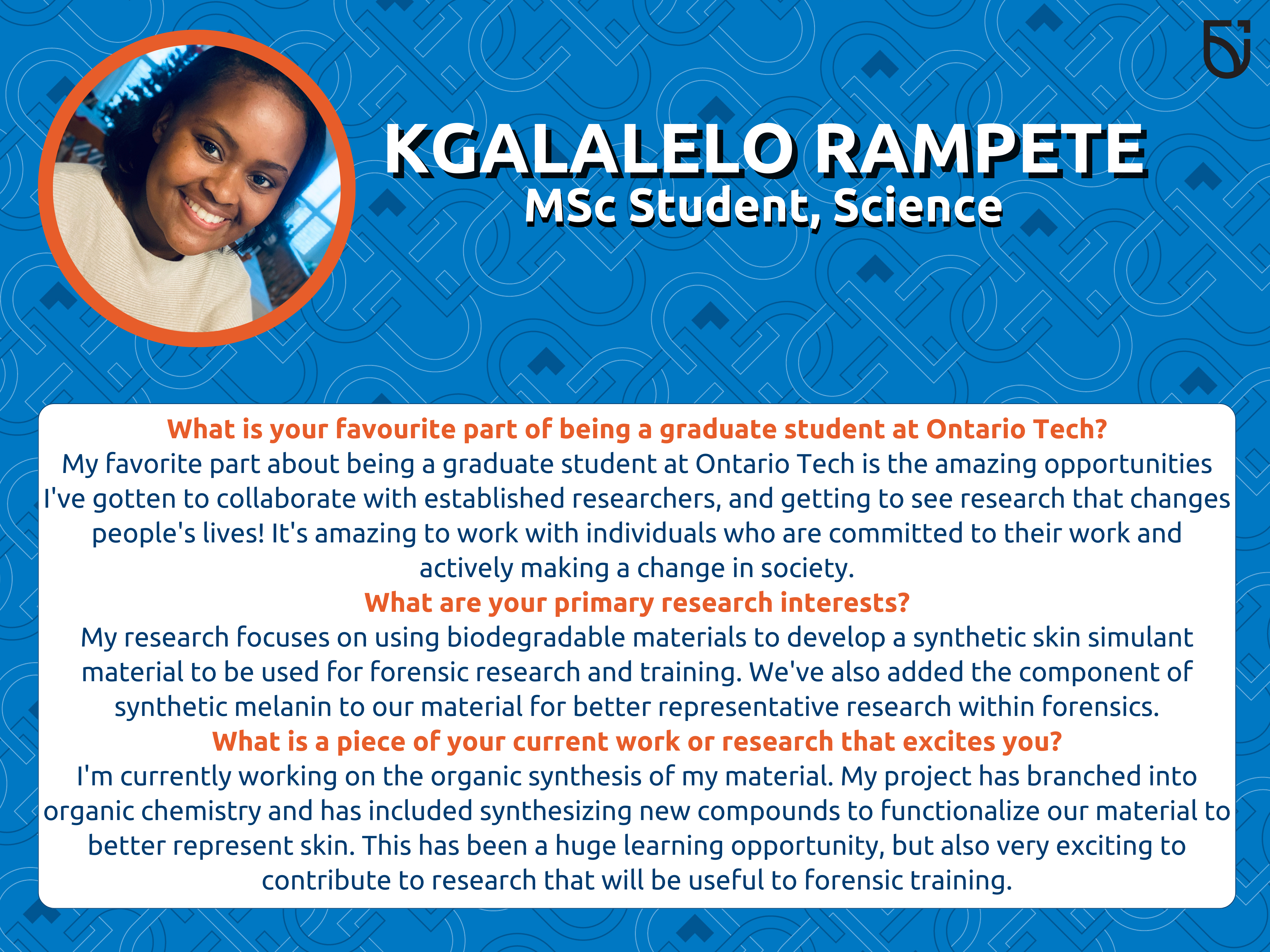 KGALALELO RAMPETE
MSc Student, Science

What is your favourite part of being a graduate student at Ontario Tech?
My favorite part about being a graduate student at Ontario Tech is the amazing opportunities I've gotten to collaborate with established researchers, and getting to see research that changes people's lives! It's amazing to work with individuals who are committed to their work and actively making a change in society.

What are your primary research interests?
My research focuses on using biodegradable materials to develop a synthetic skin simulant material to be used for forensic research and training. We've also added the component of synthetic melanin to our material for better representative research within forensics.

What is a piece of your current work or research that excites you?
I'm currently working on the organic synthesis of my material. My project has branched into organic chemistry and has included synthesizing new compounds to functionalize our material to better represent skin. This has been a huge learning opportunity, but also very exciting to contribute to research that will be useful to forensic training.